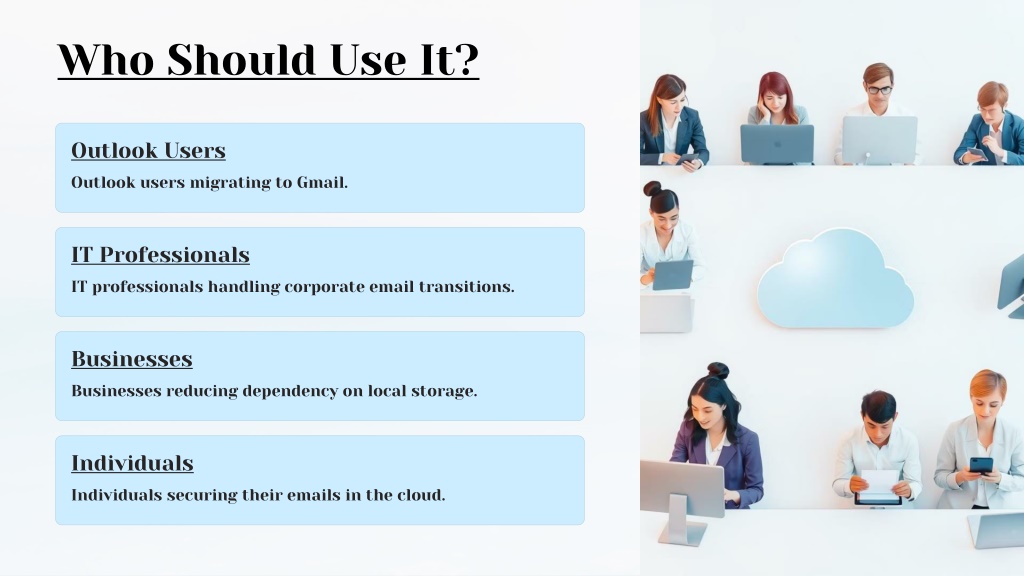 Who Should Use It?

Outlook Users

Outlook users migrating to Gmail.

IT Professionals

IT professionals handling corporate email transitions.

Businesses

Businesses reducing dependency on local storage.

Individuals

Individuals securing their emails in the cloud.